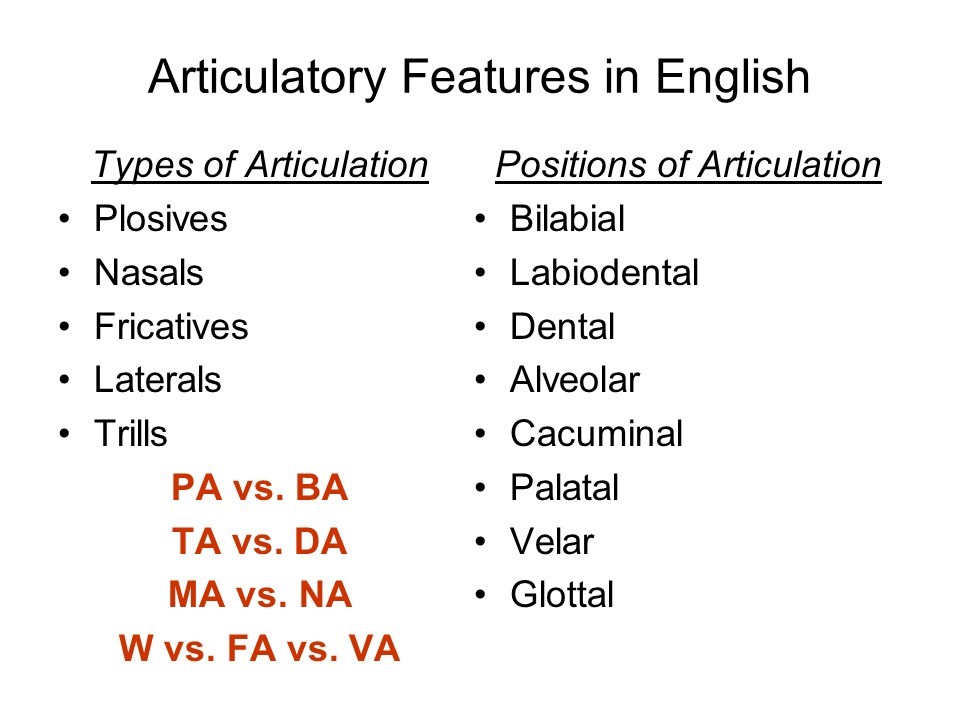 Articulatory Features in English

Types of Articulation
• Plosives
• Nasals
• Fricatives
• Laterals
• Trills

PA vs. BA
TA vs. DA
MA vs. NA
W vs. FA vs. VA

Positions of Articulation
• Bilabial
• Labiodental
• Dental
• Alveolar
• Cacuminal
• Palatal
• Velar
• Glottal